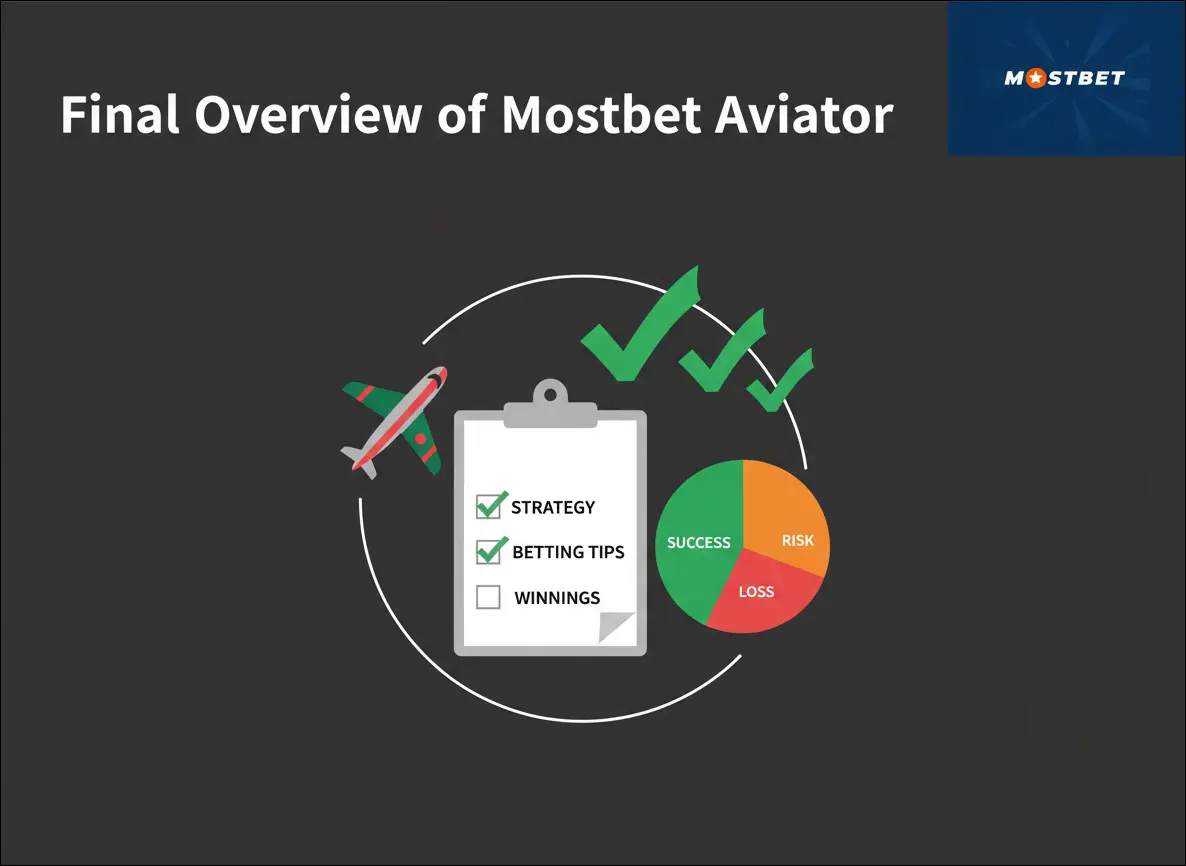 Final Overview of Mostbet Aviator

MOSTBET

STRATEGY
BETTING TIPS
WINNINGS

SUCCESS
RISK
LOSS